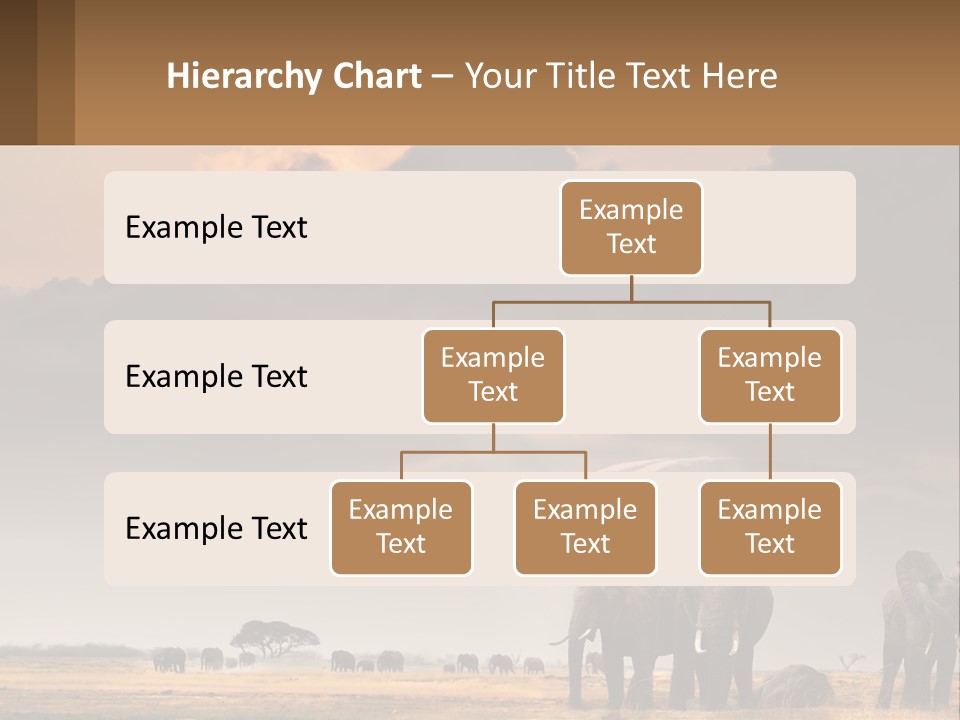 Hierarchy Chart – Your Title Text Here

Example Text

Example Text

Example Text

Example Text

Example Text

Example Text

Example Text

Example Text

Example Text